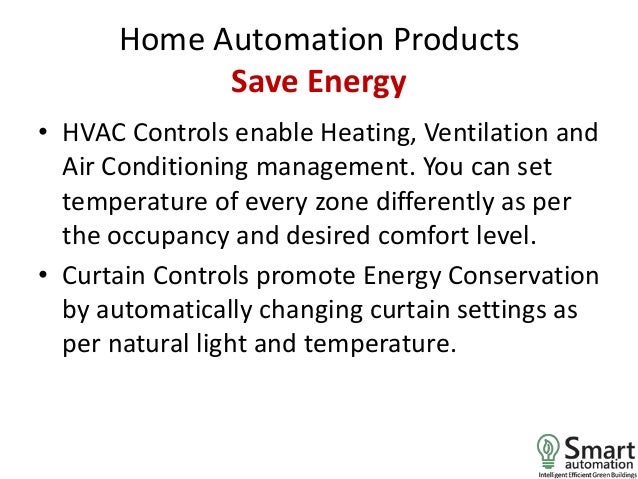 Home Automation Products
Save Energy

• HVAC Controls enable Heating, Ventilation and Air Conditioning management. You can set temperature of every zone differently as per the occupancy and desired comfort level.
• Curtain Controls promote Energy Conservation by automatically changing curtain settings as per natural light and temperature.

Smart automation
Intelligent Efficient Green Buildings